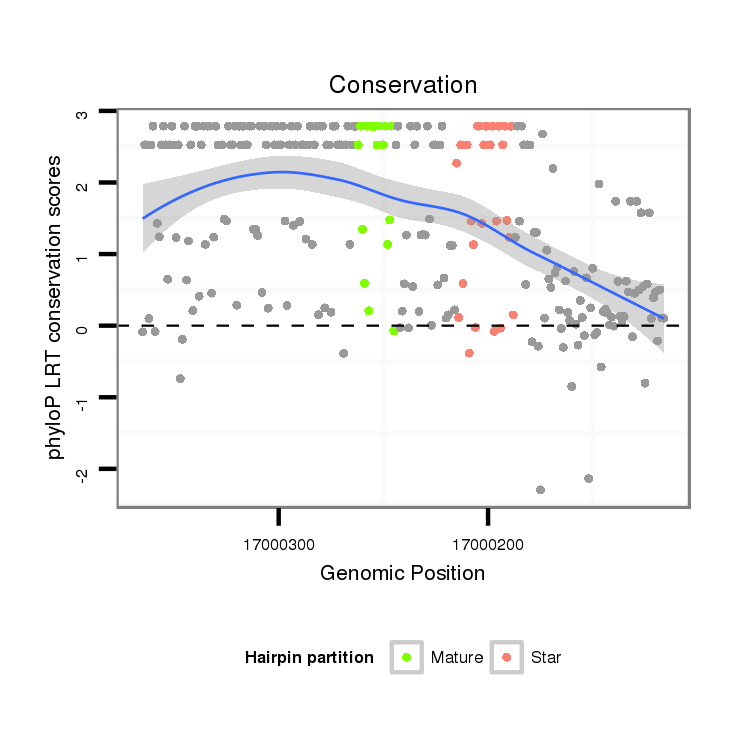 Conservation

phyloP LRT conservation scores

3
2
1
0
-1
-2

17000300
17000200

Genomic Position

Hairpin partition
Mature
Star